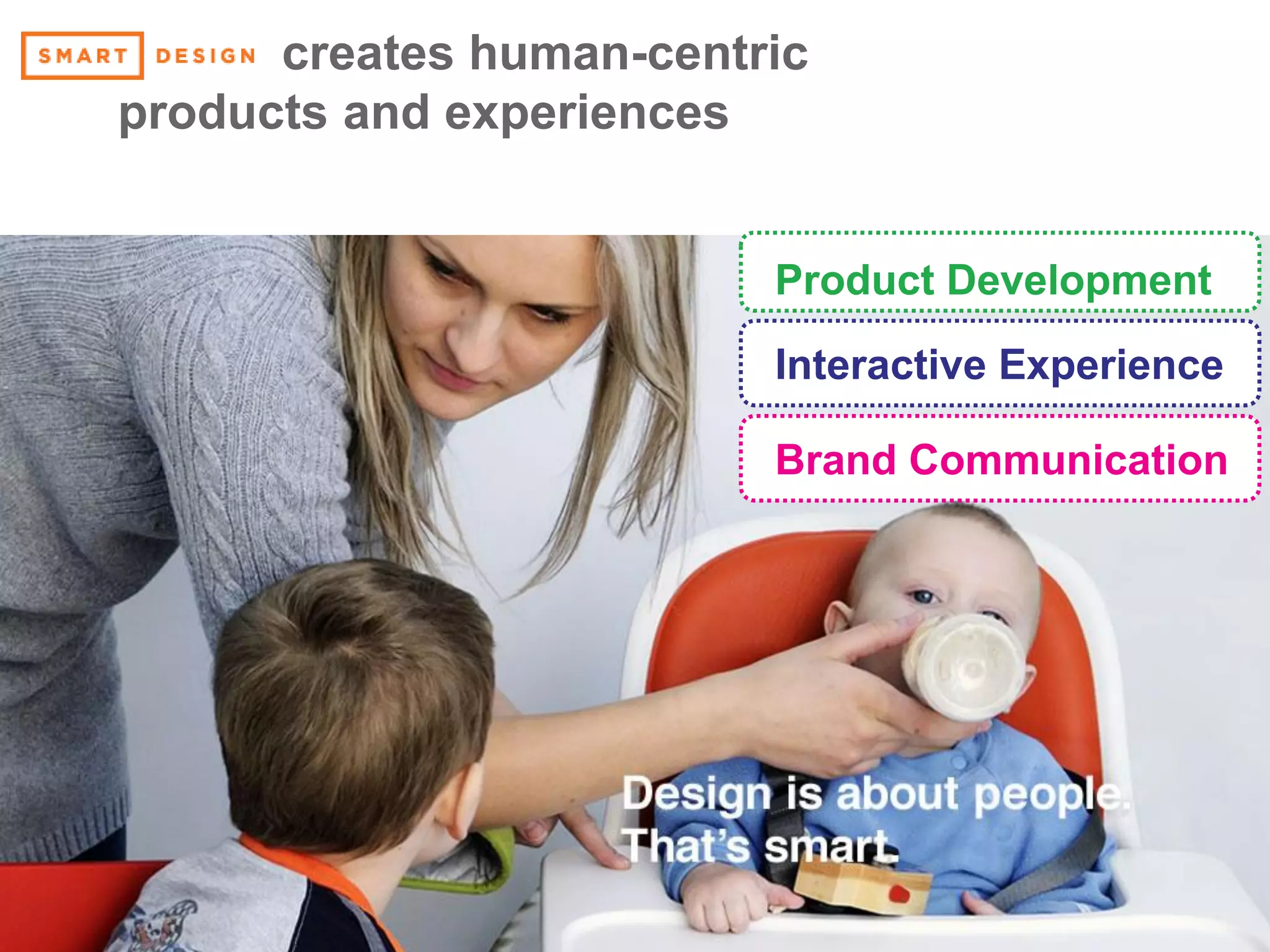 SMART DESIGN creates human-centric products and experiences

Product Development

Interactive Experience

Brand Communication

Design is about people. That's smart.